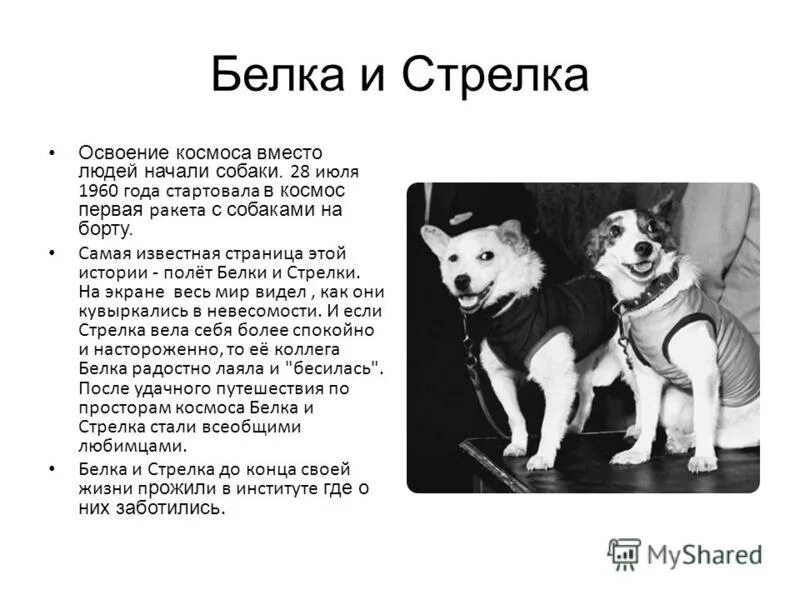 Белка и Стрелка

• Освоение космоса вместо людей начали собаки. 28 июля 1960 года стартовала в космос первая ракета с собаками на борту.

• Самая известная страница этой истории - полёт Белки и Стрелки. На экране весь мир видел , как они кувыркались в невесомости. И если Стрелка вела себя более спокойно и настороженно, то её коллега Белка радостно лаяла и "бесилась". После удачного путешествия по просторам космоса Белка и Стрелка стали всеобщими любимцами.

• Белка и Стрелка до конца своей жизни прожили в институте где о них заботились.

MyShared